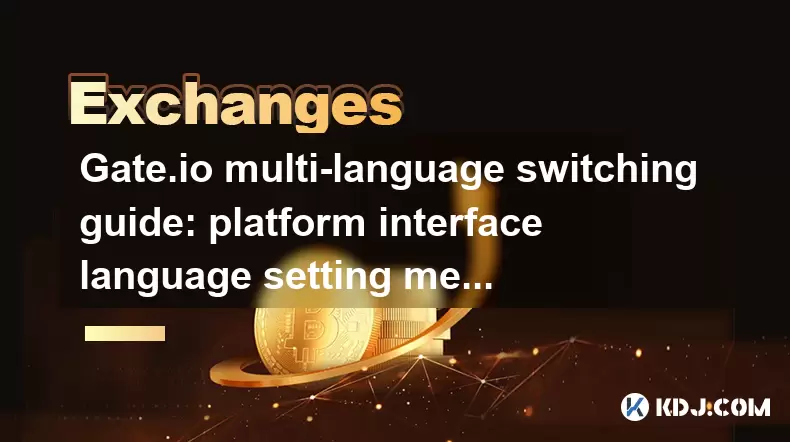 Exchanges

Gate.io multi-language switching guide: platform interface language setting me...

KDJ.COM